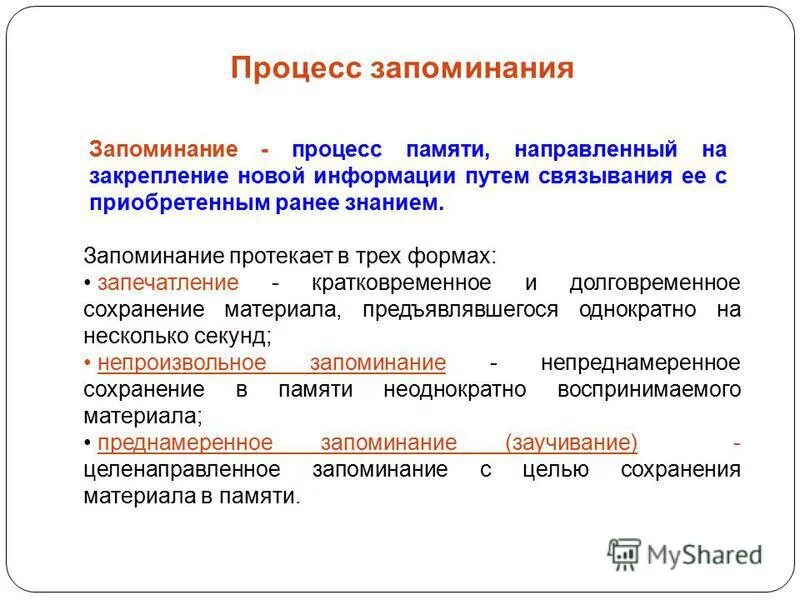 Процесс запоминания

Запоминание - процесс памяти, направленный на закрепление новой информации путем связывания ее с приобретенным ранее знанием.

Запоминание протекает в трех формах:
• запечатление - кратковременное и долговременное сохранение материала, предъявлявшегося однократно на несколько секунд;
• непроизвольное запоминание - непреднамеренное сохранение в памяти неоднократно воспринимаемого материала;
• преднамеренное запоминание (заучивание) - целенаправленное запоминание с целью сохранения материала в памяти.

MyShared